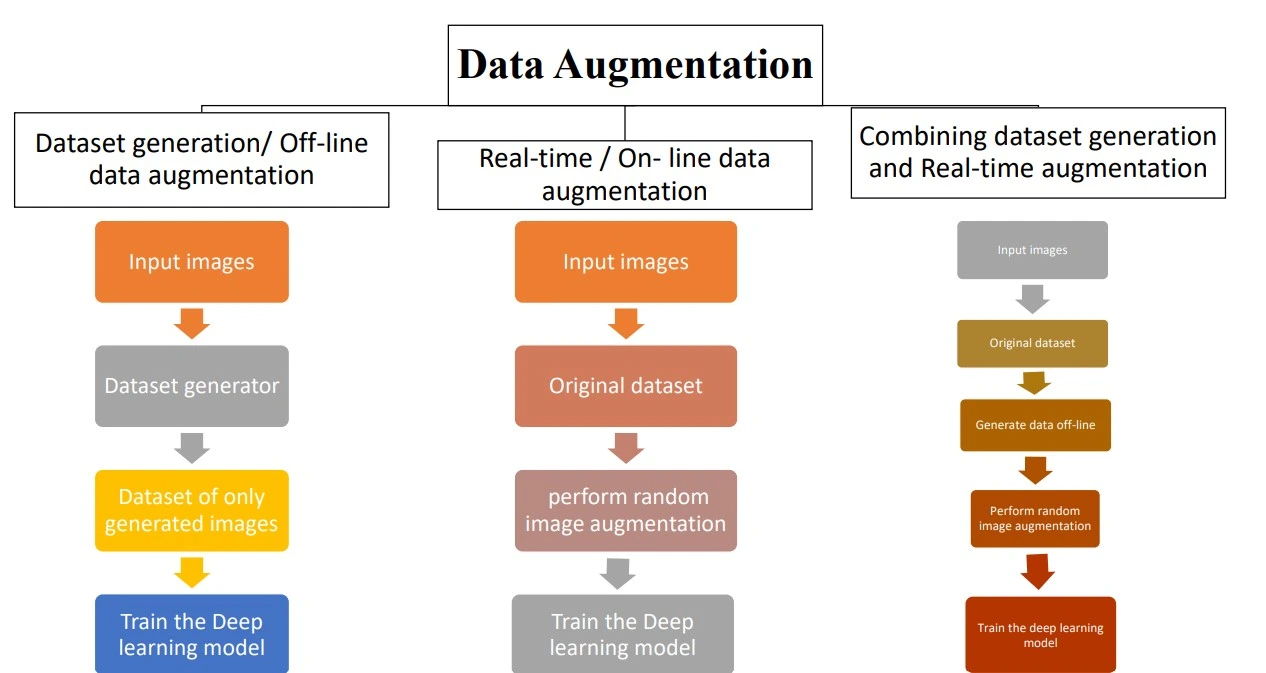 Data Augmentation

Dataset generation/ Off-line data augmentation

Input images

Dataset generator

Dataset of only generated images

Train the Deep learning model

Real-time / On- line data augmentation

Input images

Original dataset

perform random image augmentation

Train the Deep learning model

Combining dataset generation and Real-time augmentation

Input images

Original dataset

Generate data off-line

Perform random image augmentation

Train the deep learning model